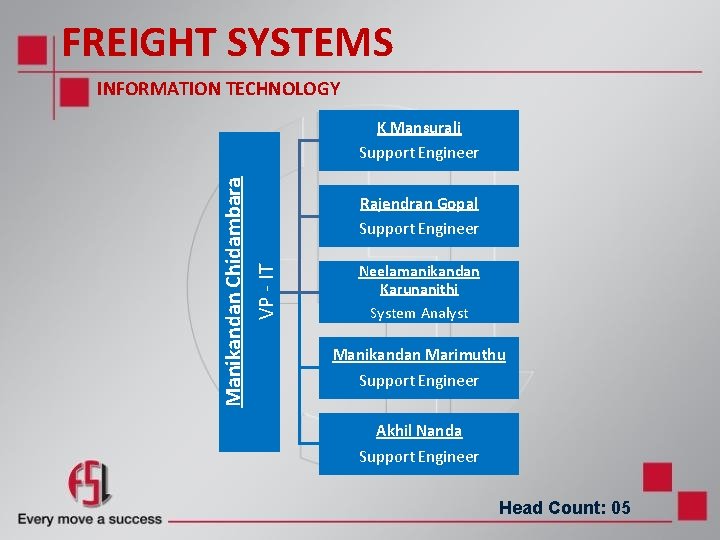 FREIGHT SYSTEMS

INFORMATION TECHNOLOGY

Manikandan Chidambara

VP - IT

K Mansurali
Support Engineer

Rajendran Gopal
Support Engineer

Neelamanikandan Karunanithi
System Analyst

Manikandan Marimuthu
Support Engineer

Akhil Nanda
Support Engineer

FSL

Every move a success

Head Count: 05